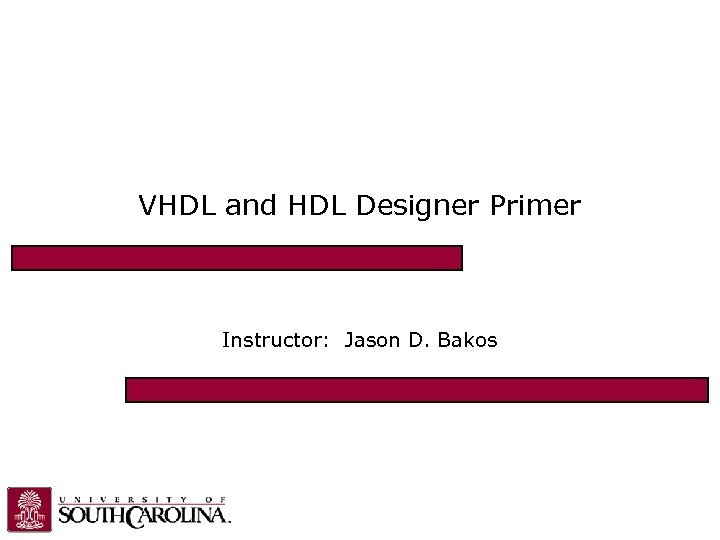 VHDL and HDL Designer Primer

Instructor: Jason D. Bakos

UNIVERSITY OF
SOUTH CAROLINA.